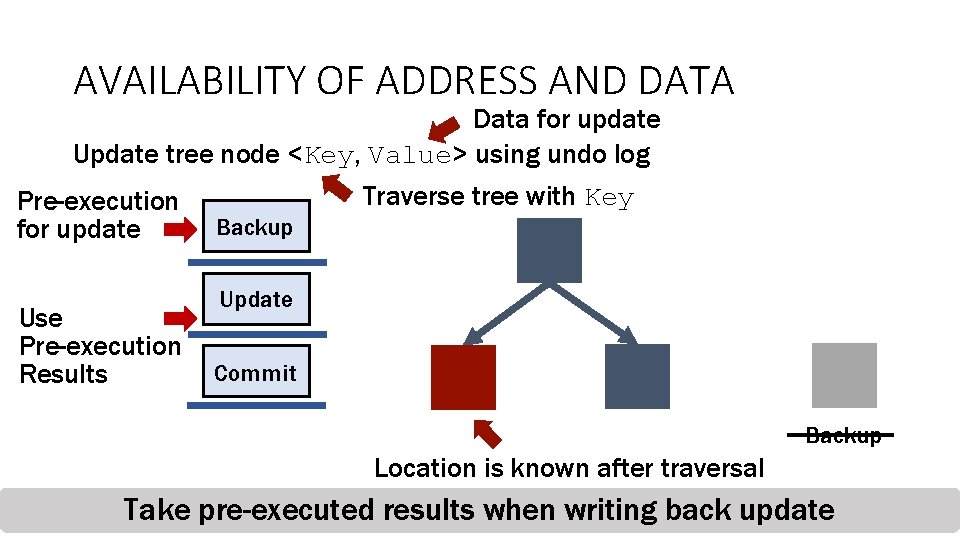 AVAILABILITY OF ADDRESS AND DATA

Data for update

Update tree node <Key, Value> using undo log

Traverse tree with Key

Pre-execution for update

Backup

Update

Use Pre-execution Results

Commit

Backup

Location is known after traversal

Take pre-executed results when writing back update